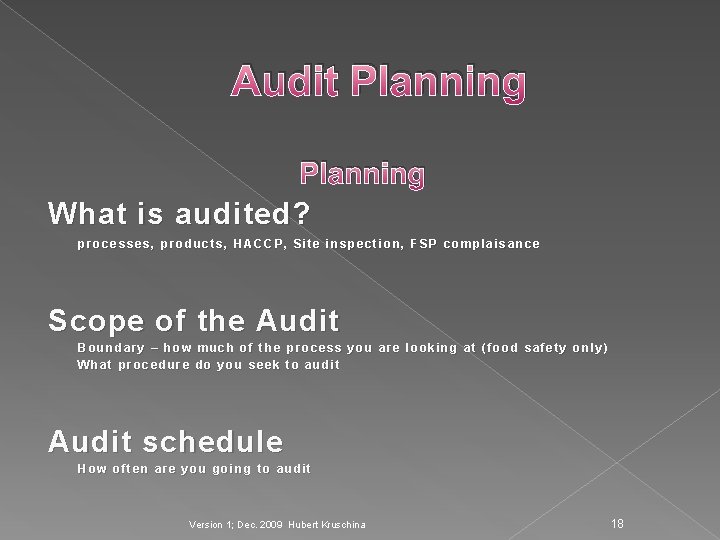 Audit Planning

Planning

What is audited?

processes, products, HACCP, Site inspection, FSP complaisance

Scope of the Audit

Boundary – how much of the process you are looking at (food safety only)

What procedure do you seek to audit

Audit schedule

How often are you going to audit

Version 1; Dec. 2009 Hubert Kruschina

18